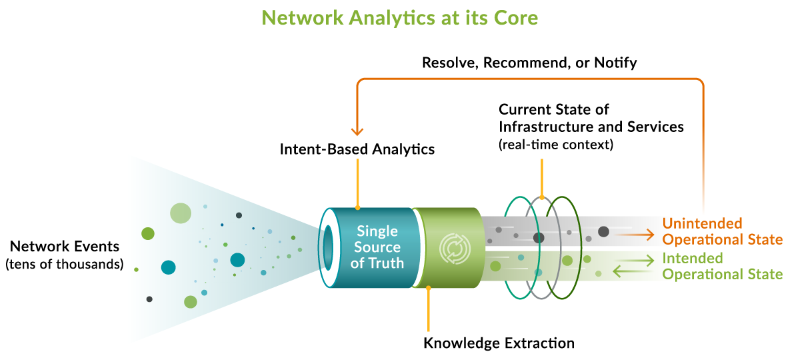 Network Analytics at its Core

Resolve, Recommend, or Notify

Current State of Infrastructure and Services (real-time context)

Intent-Based Analytics

Network Events (tens of thousands)

Single Source of Truth

Unintended Operational State

Intended Operational State

Knowledge Extraction